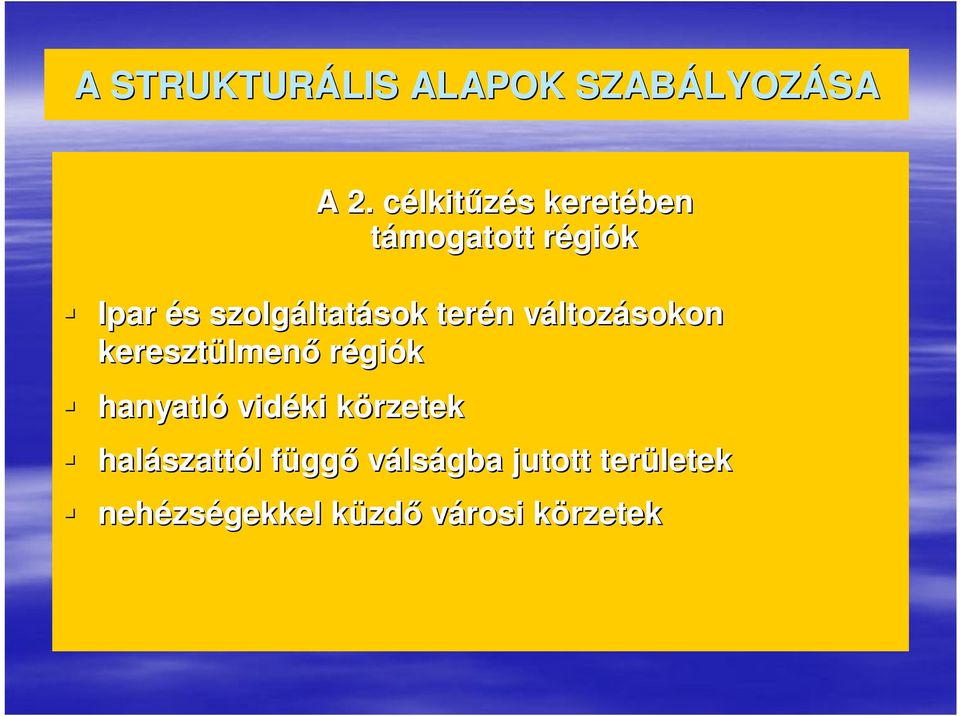 A STRUKTURÁLIS ALAPOK SZABÁLYOZÁSA

A 2. célkitűzés keretében támogatott régiók

- Ipar és szolgáltatások terén változásokon keresztülmenő régiók
- hanyatló vidéki körzetek
- halászattól függő válságba jutott területek
- nehézségekkel küzdő városi körzetek